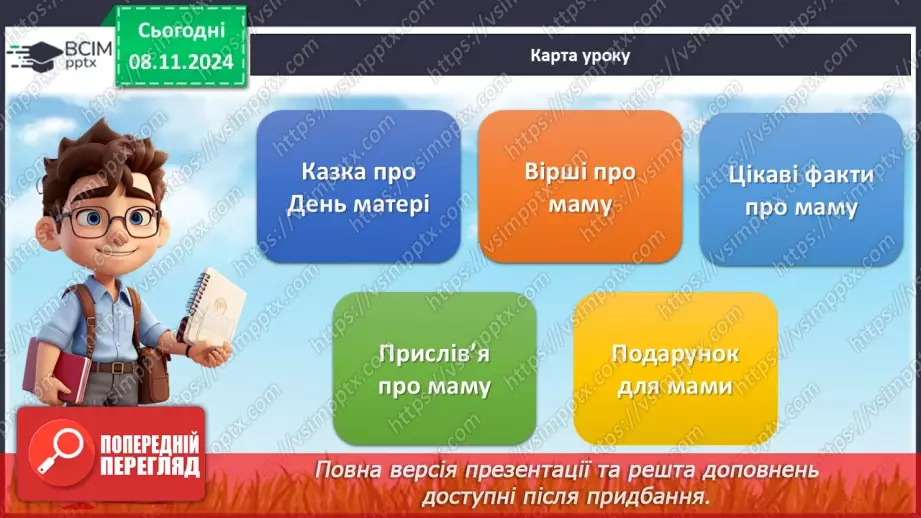 ВСІМ pptx

Сьогодні 08.11.2024

Карта уроку

Казка про День матері

Вірші про маму

Цікаві факти про маму

Прислів'я про маму

Подарунок для мами

ПОПЕРЕДНІЙ ПЕРЕГЛЯД

Повна версія презентації та решта доповнень доступні після придбання.

https://vsimpptx.com